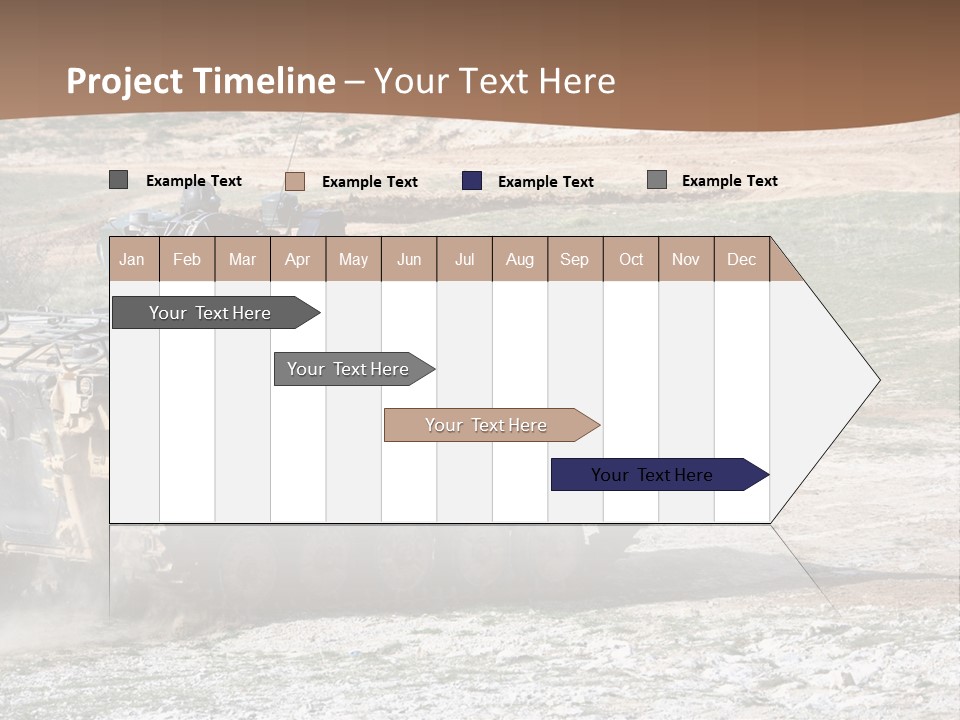 Project Timeline – Your Text Here

Example Text
Example Text
Example Text
Example Text

| Jan | Feb | Mar | Apr | May | Jun | Jul | Aug | Sep | Oct | Nov | Dec |
|---|---|---|---|---|---|---|---|---|---|---|---|

Your Text Here
Your Text Here
Your Text Here
Your Text Here